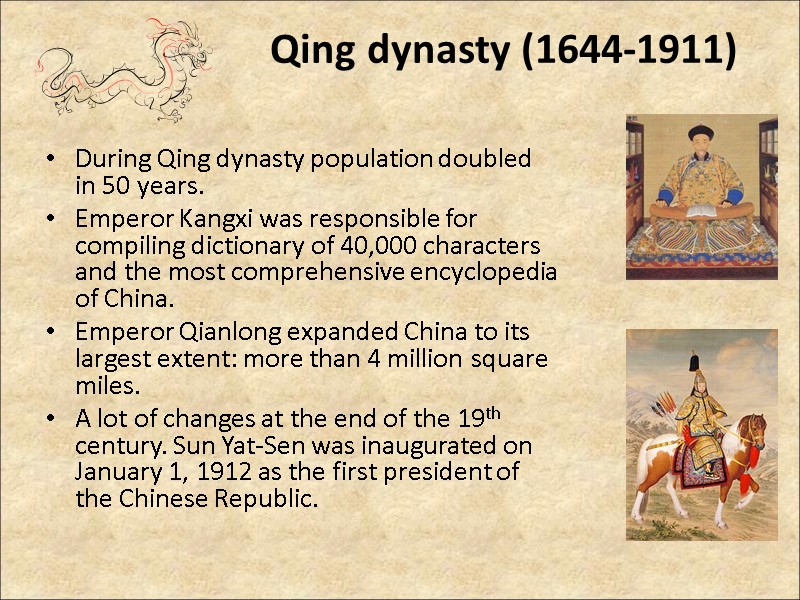 Qing dynasty (1644-1911)

• During Qing dynasty population doubled in 50 years.
• Emperor Kangxi was responsible for compiling dictionary of 40,000 characters and the most comprehensive encyclopedia of China.
• Emperor Qianlong expanded China to its largest extent: more than 4 million square miles.
• A lot of changes at the end of the 19$^{th}$ century. Sun Yat-Sen was inaugurated on January 1, 1912 as the first president of the Chinese Republic.